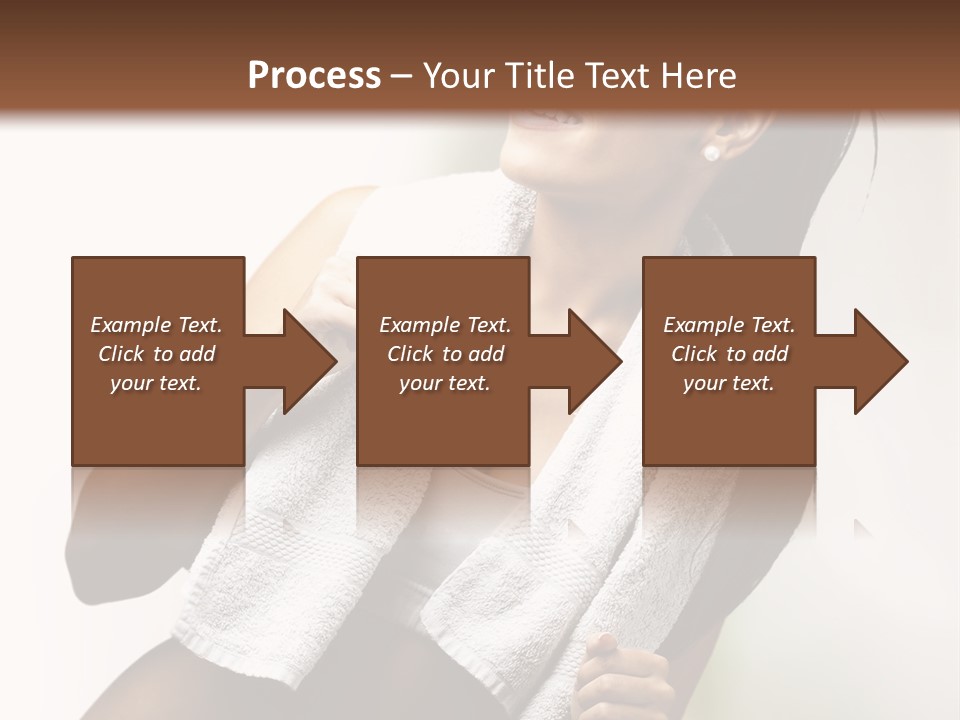 Process – Your Title Text Here

Example Text. Click to add your text.

Example Text. Click to add your text.

Example Text. Click to add your text.